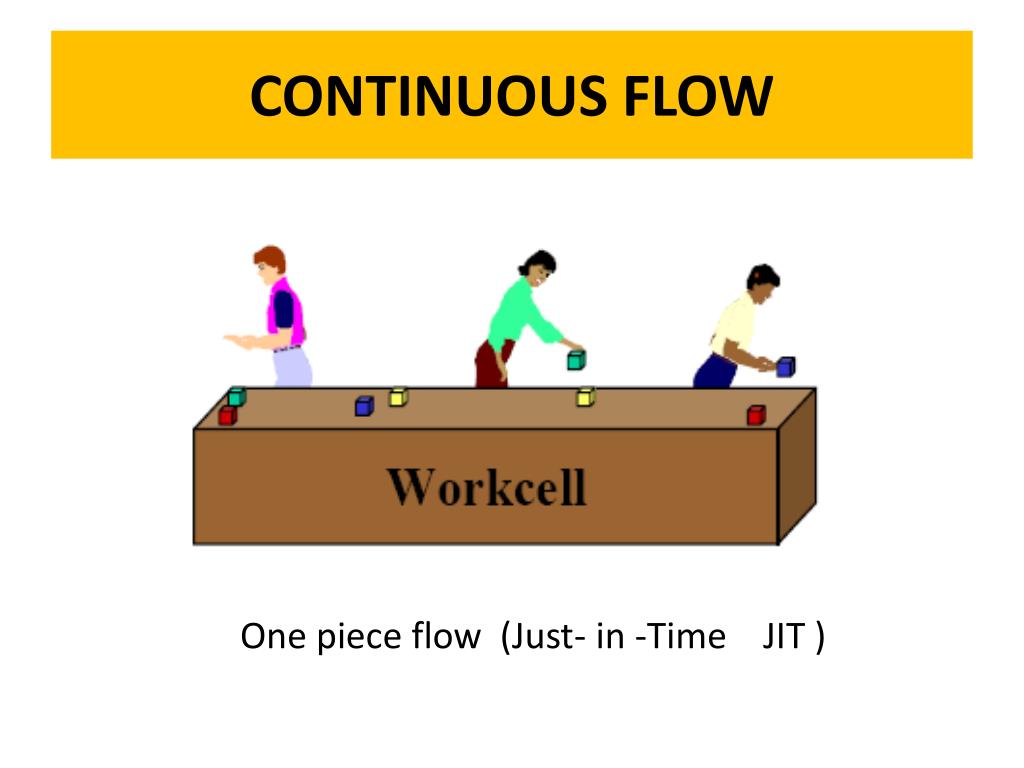 CONTINUOUS FLOW

Workcell

One piece flow (Just- in -Time JIT )